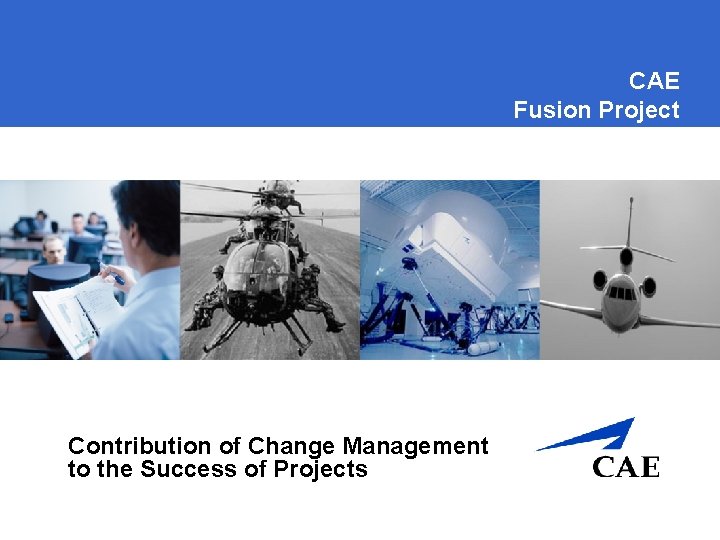 CAE
Fusion Project

Contribution of Change Management to the Success of Projects

CAE